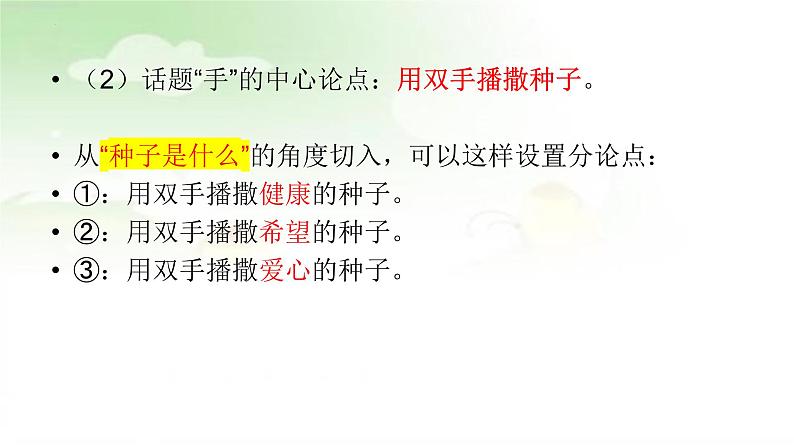 • （2）话题“手”的中心论点：用双手播撒种子。

• 从“种子是什么”的角度切入，可以这样设置分论点：
• ①：用双手播撒健康的种子。
• ②：用双手播撒希望的种子。
• ③：用双手播撒爱心的种子。